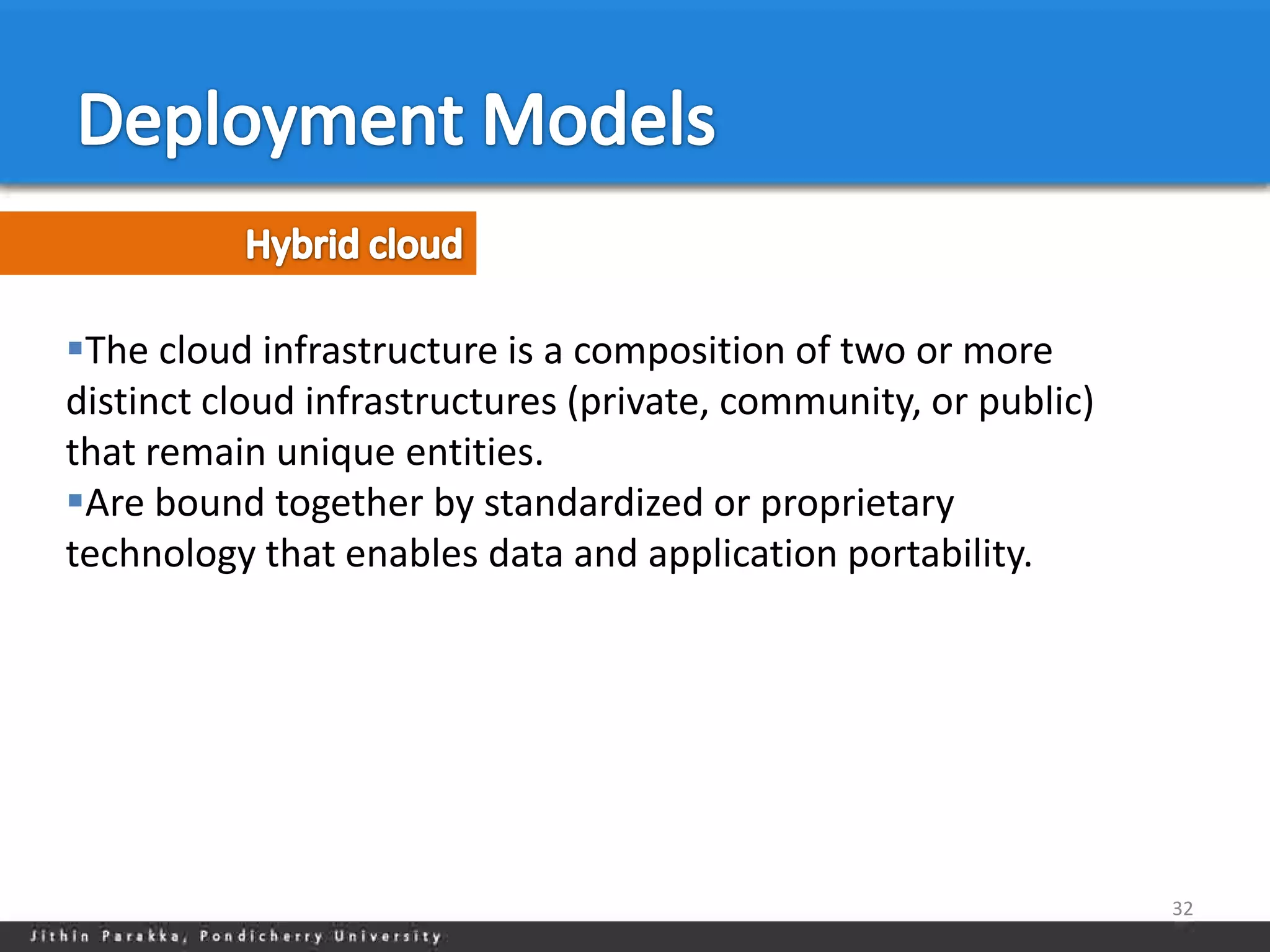 Deployment Models

Hybrid cloud

▪The cloud infrastructure is a composition of two or more distinct cloud infrastructures (private, community, or public) that remain unique entities.
▪Are bound together by standardized or proprietary technology that enables data and application portability.

32

Jithin Parakka, Pondicherry University